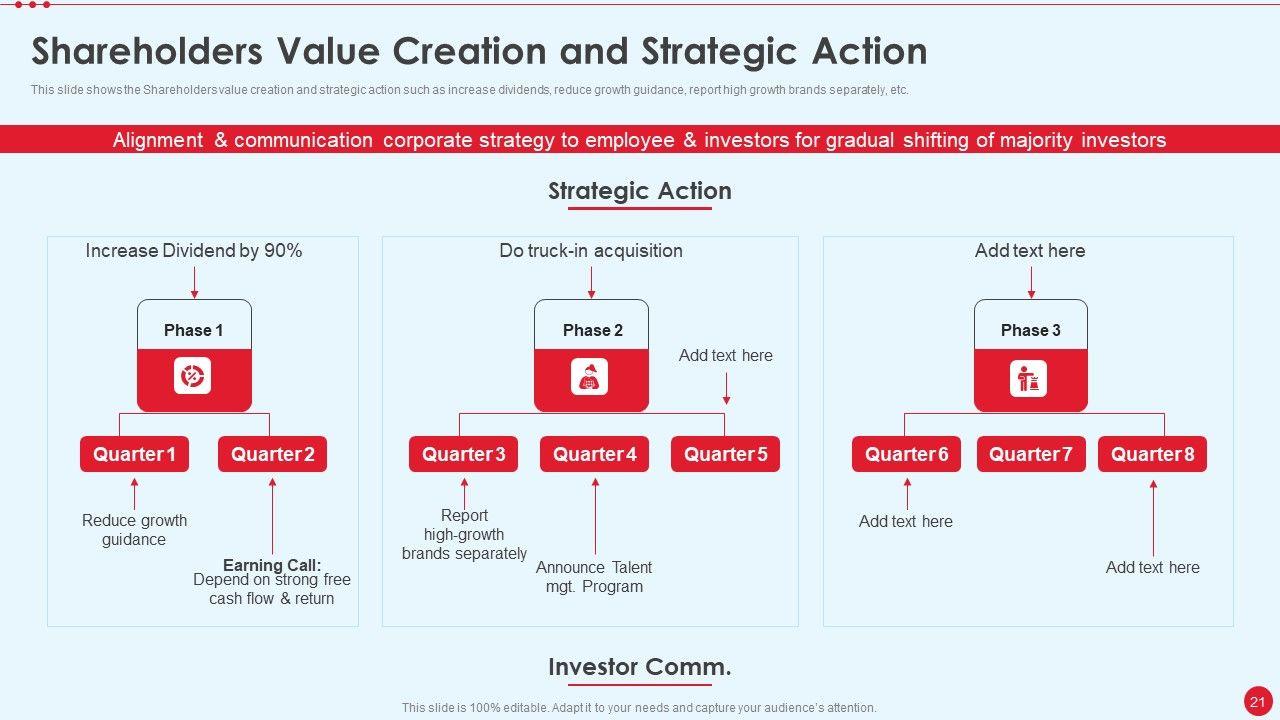 Shareholders Value Creation and Strategic Action

This slide shows the Shareholders value creation and strategic action such as increase dividends, reduce growth guidance, report high growth brands separately, etc.

Alignment & communication corporate strategy to employee & investors for gradual shifting of majority investors

Strategic Action

Increase Dividend by 90%

Phase 1

Quarter 1

Quarter 2

Reduce growth guidance

Earning Call: Depend on strong free cash flow & return

Do truck-in acquisition

Phase 2

Add text here

Quarter 3

Quarter 4

Quarter 5

Report high-growth brands separately

Announce Talent mgt. Program

Add text here

Phase 3

Quarter 6

Quarter 7

Quarter 8

Add text here

Add text here

Investor Comm.

This slide is 100% editable. Adapt it to your needs and capture your audience's attention.

21